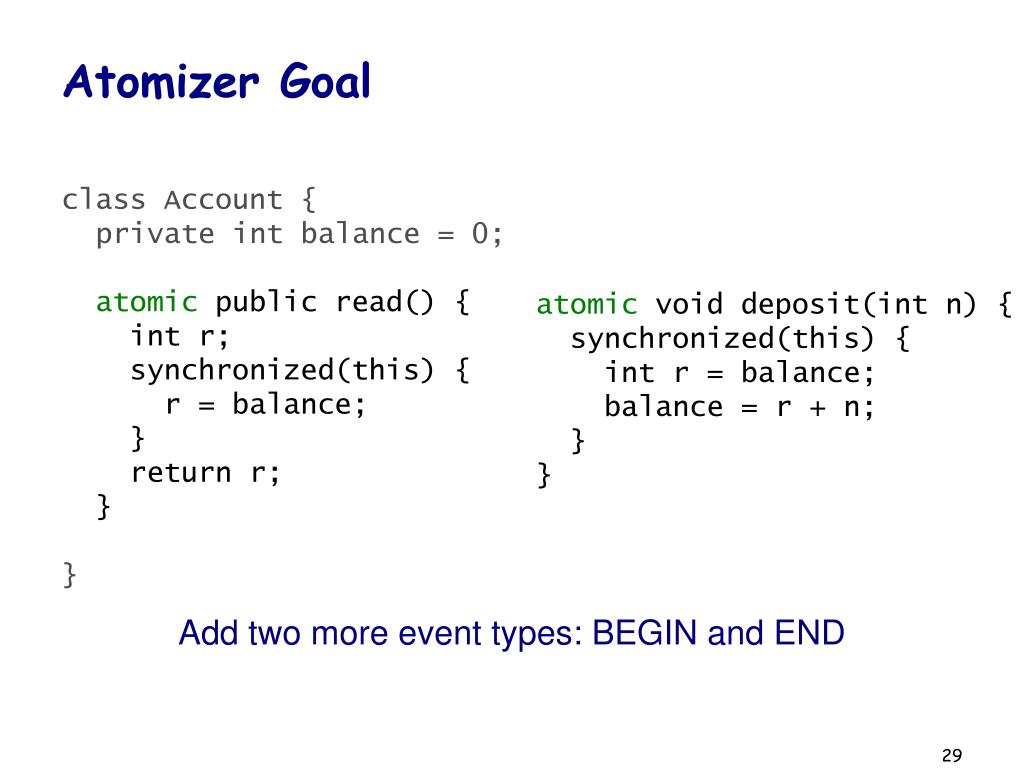 Atomizer Goal

class Account {
  private int balance = 0;

  atomic public read() {
    int r;
    synchronized(this) {
      r = balance;
    }
    return r;
  }

}

atomic void deposit(int n) {
  synchronized(this) {
    int r = balance;
    balance = r + n;
  }
}

Add two more event types: BEGIN and END

29